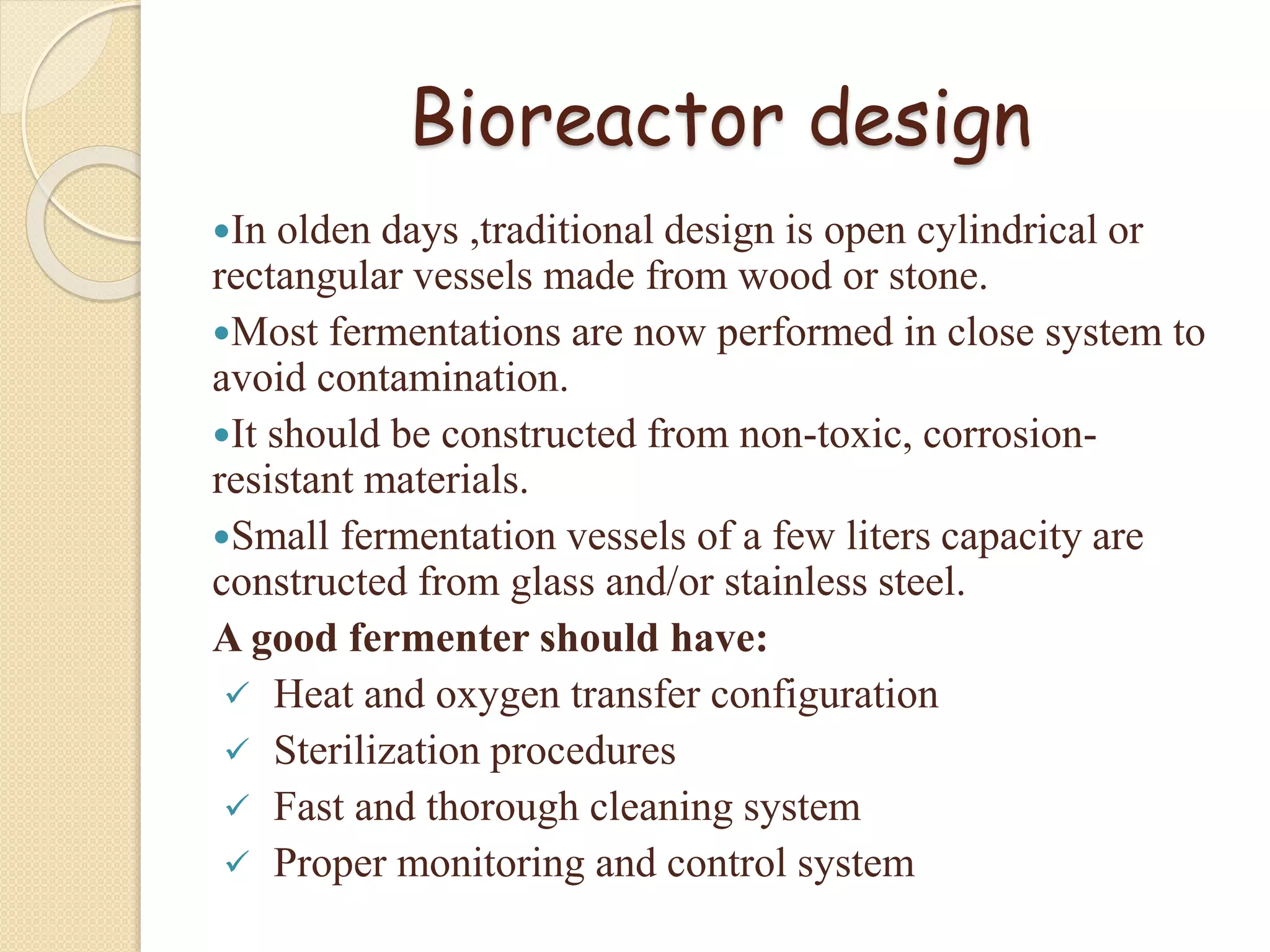 Bioreactor design

•In olden days ,traditional design is open cylindrical or rectangular vessels made from wood or stone.

•Most fermentations are now performed in close system to avoid contamination.

•It should be constructed from non-toxic, corrosion-resistant materials.

•Small fermentation vessels of a few liters capacity are constructed from glass and/or stainless steel.

A good fermenter should have:

✓ Heat and oxygen transfer configuration
✓ Sterilization procedures
✓ Fast and thorough cleaning system
✓ Proper monitoring and control system